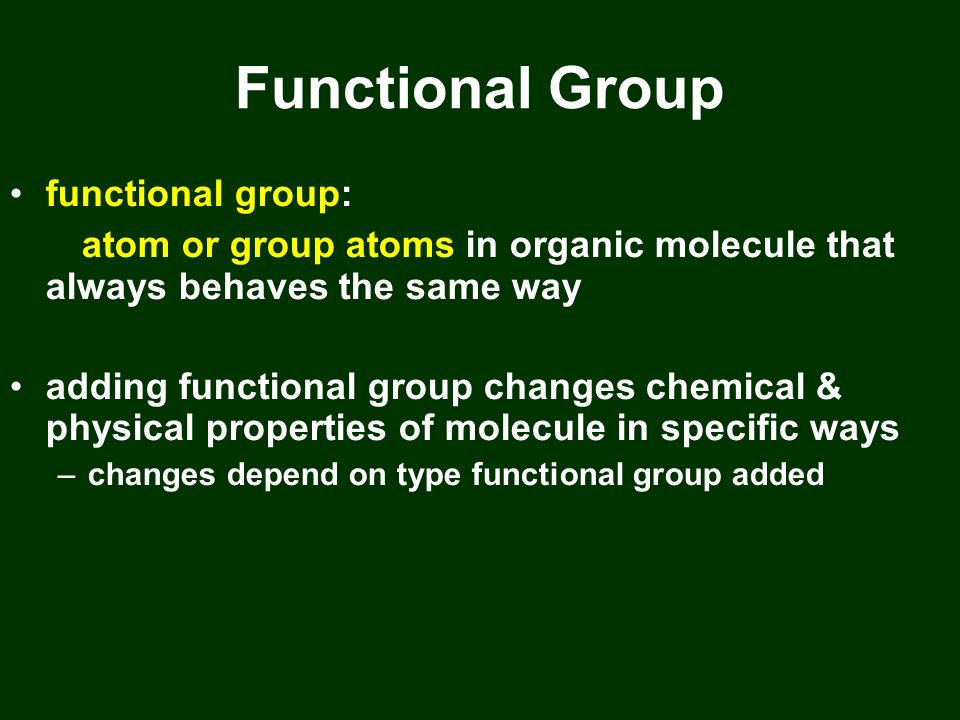 Functional Group

• functional group:
atom or group atoms in organic molecule that always behaves the same way

• adding functional group changes chemical & physical properties of molecule in specific ways
– changes depend on type functional group added